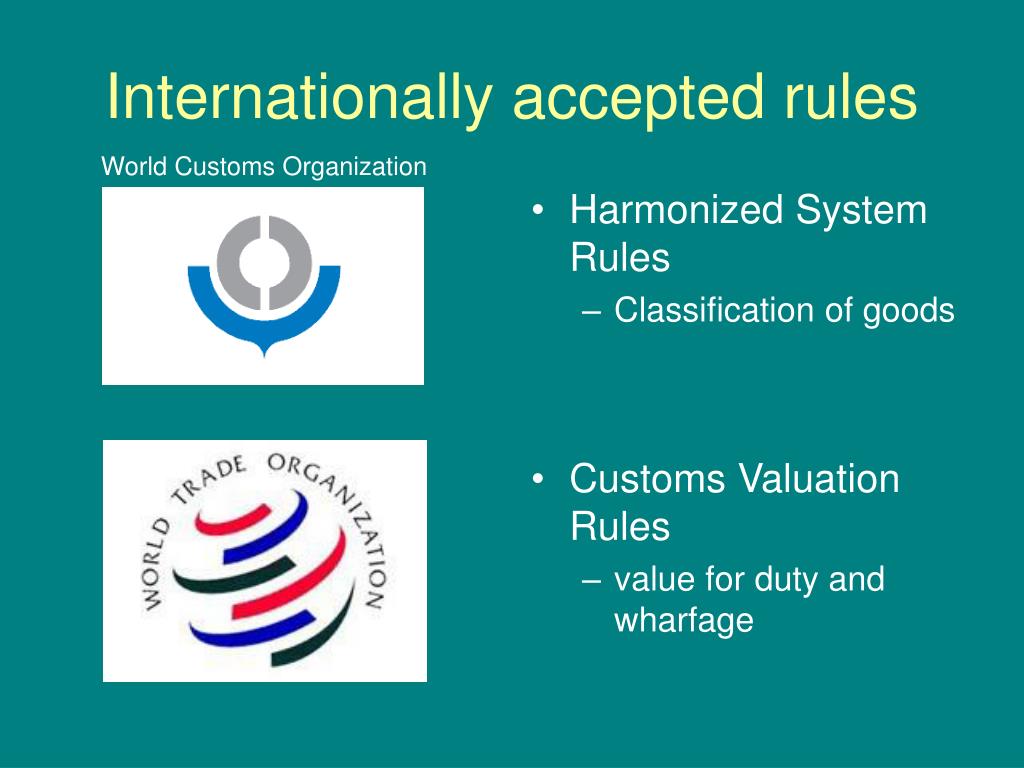 Internationally accepted rules

World Customs Organization

WORLD TRADE ORGANIZATION

• Harmonized System Rules
– Classification of goods

• Customs Valuation Rules
– value for duty and wharfage